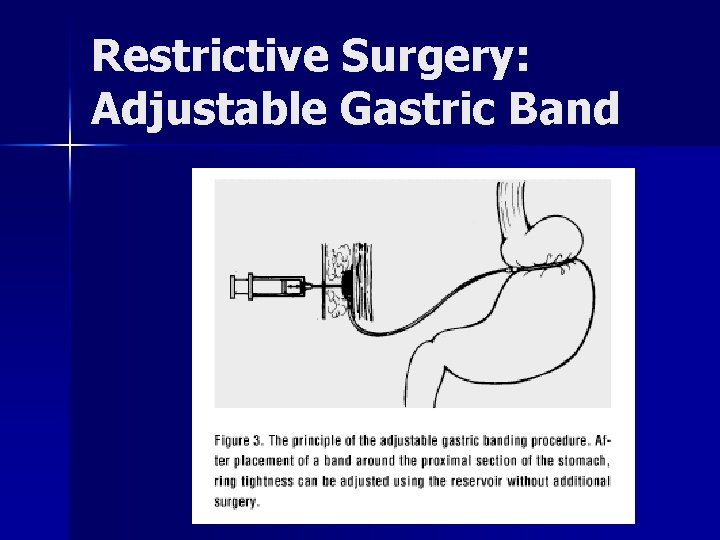 Restrictive Surgery: Adjustable Gastric Band

Figure 3. The principle of the adjustable gastric banding procedure. After placement of a band around the proximal section of the stomach, ring tightness can be adjusted using the reservoir without additional surgery.